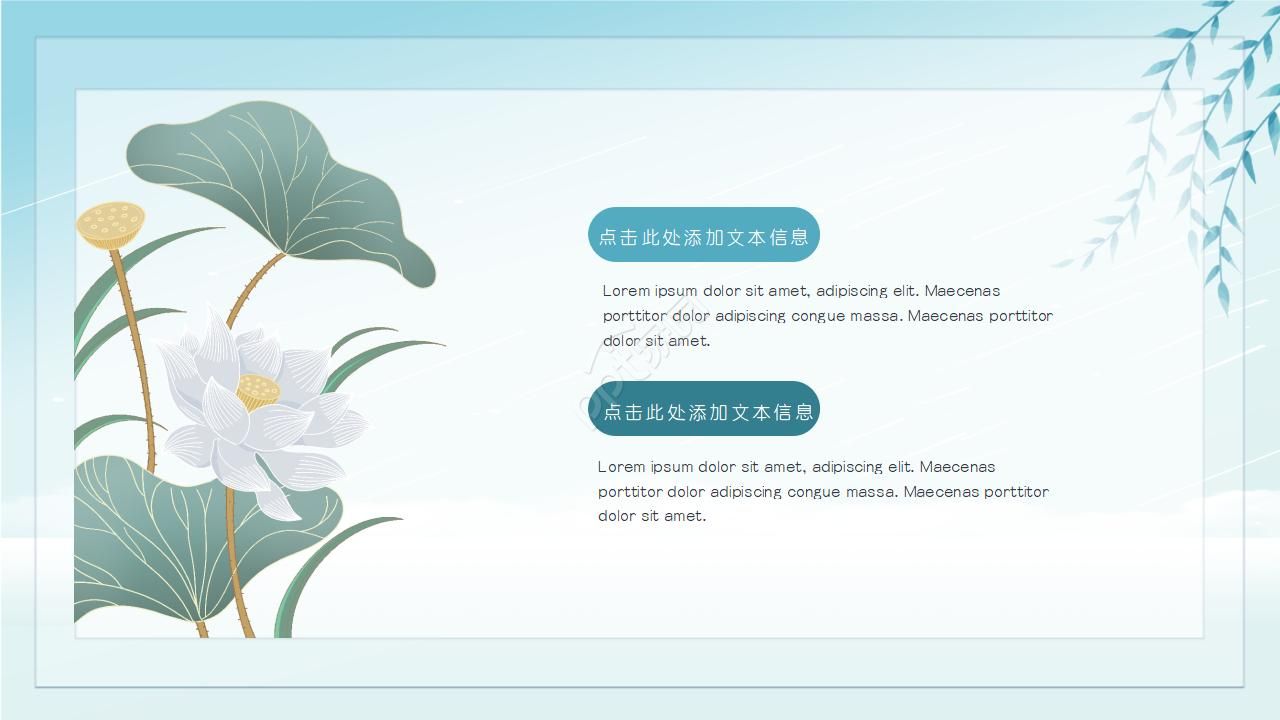 点击此处添加文本信息

Lorem ipsum dolor sit amet, adipiscing elit. Maecenas porttitor dolor adipiscing congue massa. Maecenas porttitor dolor sit amet.

点击此处添加文本信息

Lorem ipsum dolor sit amet, adipiscing elit. Maecenas porttitor dolor adipiscing congue massa. Maecenas porttitor dolor sit amet.